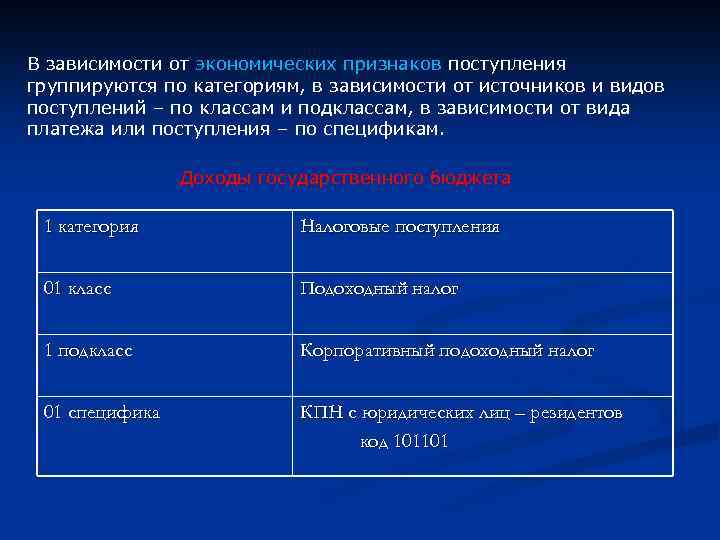 В зависимости от экономических признаков поступления группируются по категориям, в зависимости от источников и видов поступлений – по классам и подклассам, в зависимости от вида платежа или поступления – по спецификам.

Доходы государственного бюджета

| 1 категория | Налоговые поступления |
|---|---|
| 01 класс | Подоходный налог |
| 1 подкласс | Корпоративный подоходный налог |
| 01 специфика | КПН с юридических лиц – резидентов код 101101 |